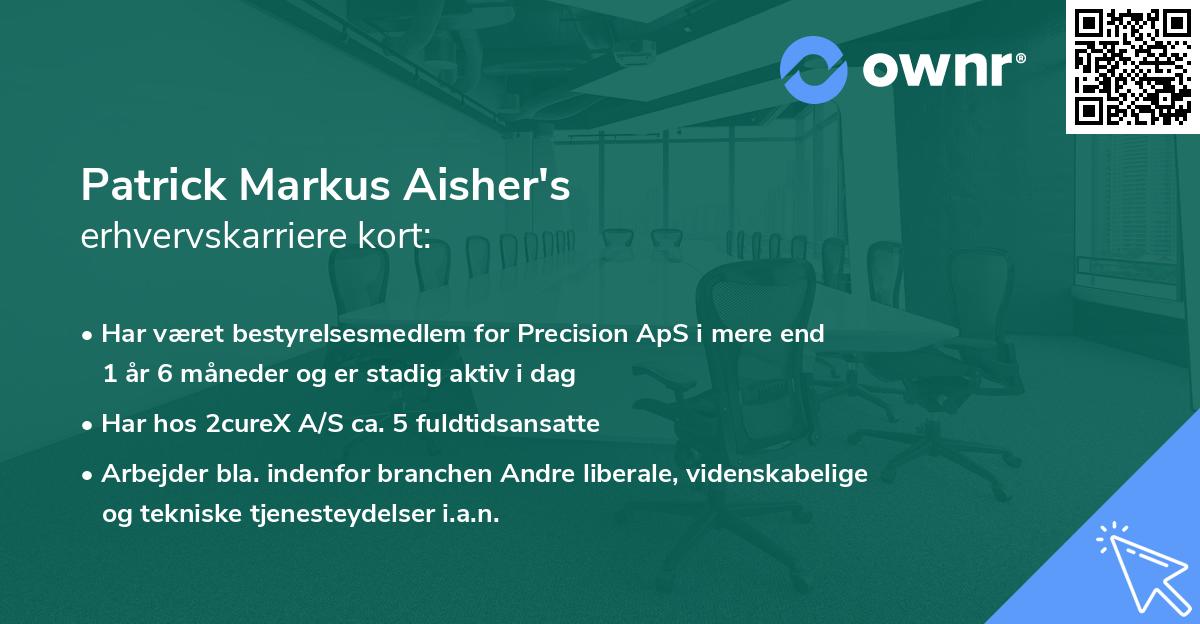 ownr®

Patrick Markus Aisher's
erhvervskarriere kort:

• Har været bestyrelsesmedlem for Precision ApS i mere end 1 år 6 måneder og er stadig aktiv i dag

• Har hos 2cureX A/S ca. 5 fuldtidsansatte

• Arbejder bla. indenfor branchen Andre liberale, videnskabelige og tekniske tjenesteydelser i.a.n.